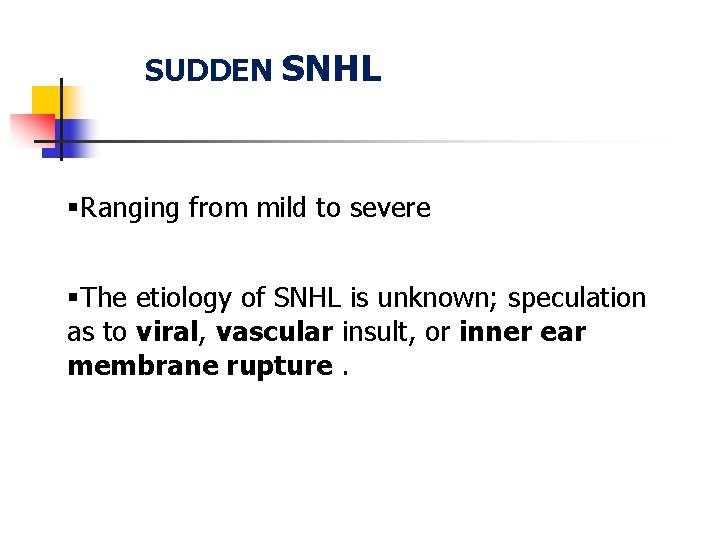 SUDDEN SNHL

▪Ranging from mild to severe

▪The etiology of SNHL is unknown; speculation as to viral, vascular insult, or inner ear membrane rupture .